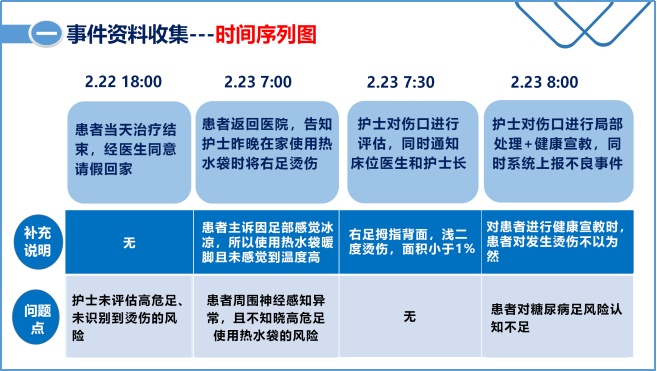 一 事件资料收集---时间序列图

| | 2.22 18:00 | 2.23 7:00 | 2.23 7:30 | 2.23 8:00 |
|---|---|---|---|---|
| | 患者当天治疗结束，经医生同意请假回家 | 患者返回医院，告知护士昨晚在家使用热水袋时将右足烫伤 | 护士对伤口进行评估，同时通知床位医生和护士长 | 护士对伤口进行局部处理+健康宣教，同时系统上报不良事件 |
| 补充说明 | 无 | 患者主诉因足部感觉冰凉，所以使用热水袋暖脚且未感觉到温度高 | 右足拇指背面，浅二度烫伤，面积小于1% | 对患者进行健康宣教时，患者对发生烫伤不以为然 |
| 问题点 | 护士未评估高危足、未识别到烫伤的风险 | 患者周围神经感知异常，且不知晓高危足使用热水袋的风险 | 无 | 患者对糖尿病足风险认知不足 |